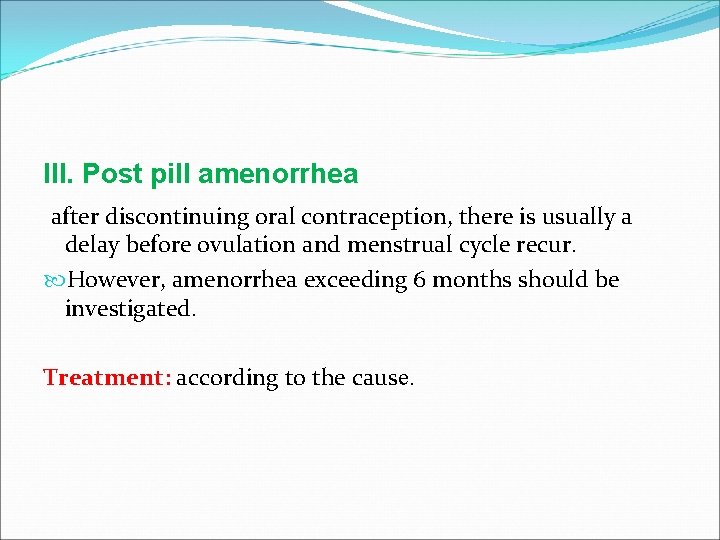 III. Post pill amenorrhea

after discontinuing oral contraception, there is usually a delay before ovulation and menstrual cycle recur.

However, amenorrhea exceeding 6 months should be investigated.

Treatment: according to the cause.